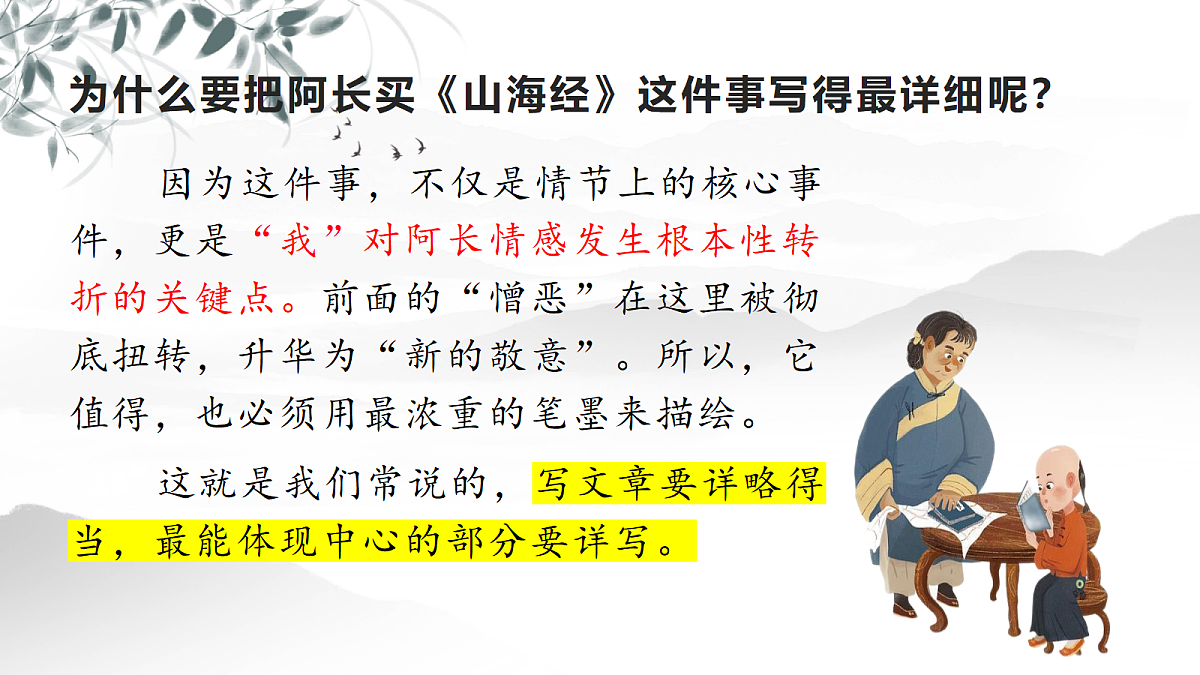 为什么要把阿长买《山海经》这件事写得最详细呢？

因为这件事，不仅是情节上的核心事件，更是“我”对阿长情感发生根本性转折的关键点。前面的“憎恶”在这里被彻底扭转，升华为“新的敬意”。所以，它值得，也必须用最浓重的笔墨来描绘。

这就是我们常说的，写文章要详略得当，最能体现中心的部分要详写。